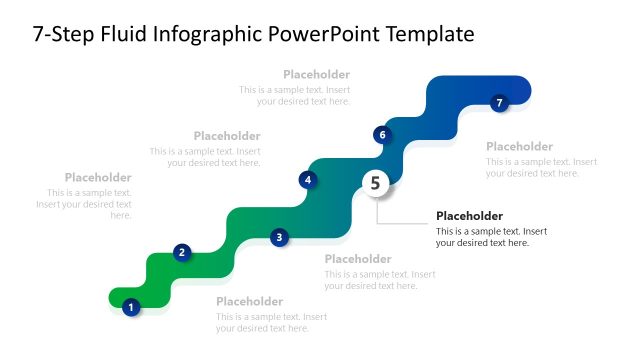 7-Step Fluid Infographic PowerPoint Template

Placeholder
This is a sample text. Insert your desired text here.

Placeholder
This is a sample text. Insert your desired text here.

Placeholder
This is a sample text. Insert your desired text here.

7

6

Placeholder
This is a sample text. Insert your desired text here.

4

5

Placeholder
This is a sample text. Insert your desired text here.

3

2

Placeholder
This is a sample text. Insert your desired text here.

1

Placeholder
This is a sample text. Insert your desired text here.